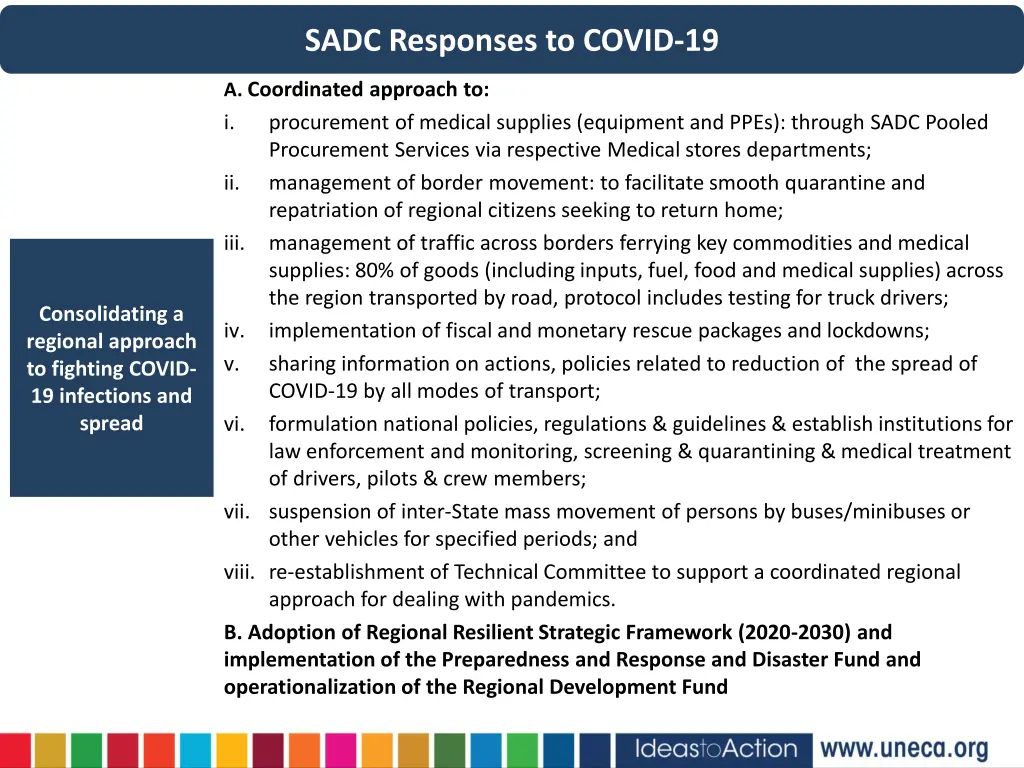 SADC Responses to COVID-19

Consolidating a regional approach to fighting COVID-19 infections and spread

A. Coordinated approach to:

i. procurement of medical supplies (equipment and PPEs): through SADC Pooled Procurement Services via respective Medical stores departments;

ii. management of border movement: to facilitate smooth quarantine and repatriation of regional citizens seeking to return home;

iii. management of traffic across borders ferrying key commodities and medical supplies: 80% of goods (including inputs, fuel, food and medical supplies) across the region transported by road, protocol includes testing for truck drivers;

iv. implementation of fiscal and monetary rescue packages and lockdowns;

v. sharing information on actions, policies related to reduction of the spread of COVID-19 by all modes of transport;

vi. formulation national policies, regulations & guidelines & establish institutions for law enforcement and monitoring, screening & quarantining & medical treatment of drivers, pilots & crew members;

vii. suspension of inter-State mass movement of persons by buses/minibuses or other vehicles for specified periods; and

viii. re-establishment of Technical Committee to support a coordinated regional approach for dealing with pandemics.

B. Adoption of Regional Resilient Strategic Framework (2020-2030) and implementation of the Preparedness and Response and Disaster Fund and operationalization of the Regional Development Fund

IdeastoAction www.uneca.org